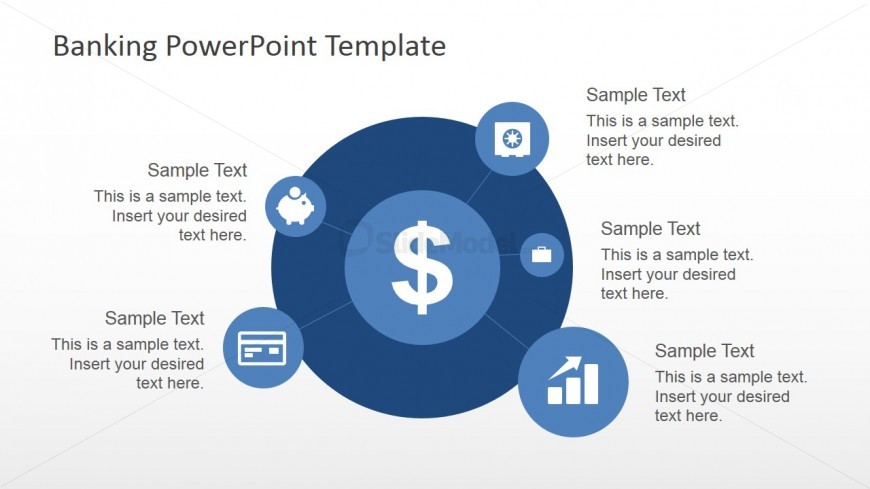 Banking PowerPoint Template

Sample Text
This is a sample text. Insert your desired text here.

Sample Text
This is a sample text. Insert your desired text here.

Sample Text
This is a sample text. Insert your desired text here.

Sample Text
This is a sample text. Insert your desired text here.

Sample Text
This is a sample text. Insert your desired text here.

$

SlideModel